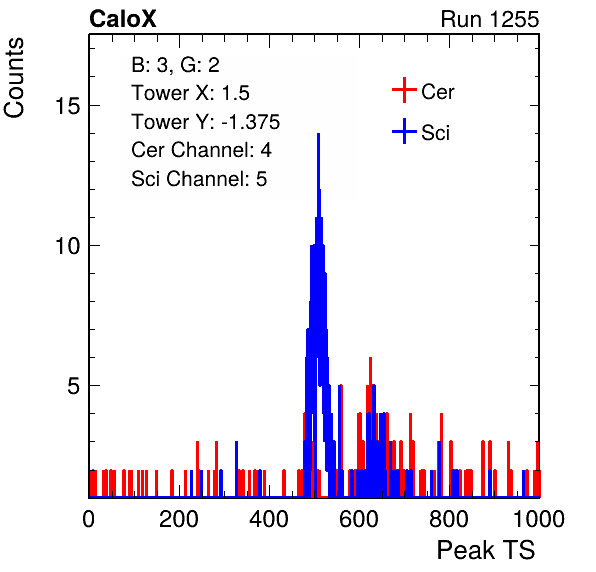 CaloX

Run 1255

Counts

B: 3, G: 2
Tower X: 1.5
Tower Y: -1.375
Cer Channel: 4
Sci Channel: 5

Cer
Sci

15
10
5

0
200
400
600
800
1000

Peak TS